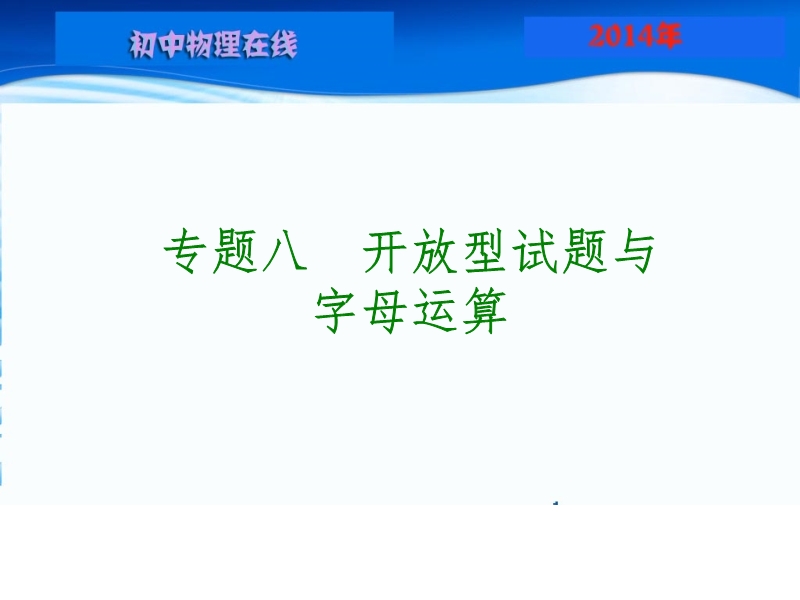 初中物理在线

2014年

专题八　开放型试题与字母运算